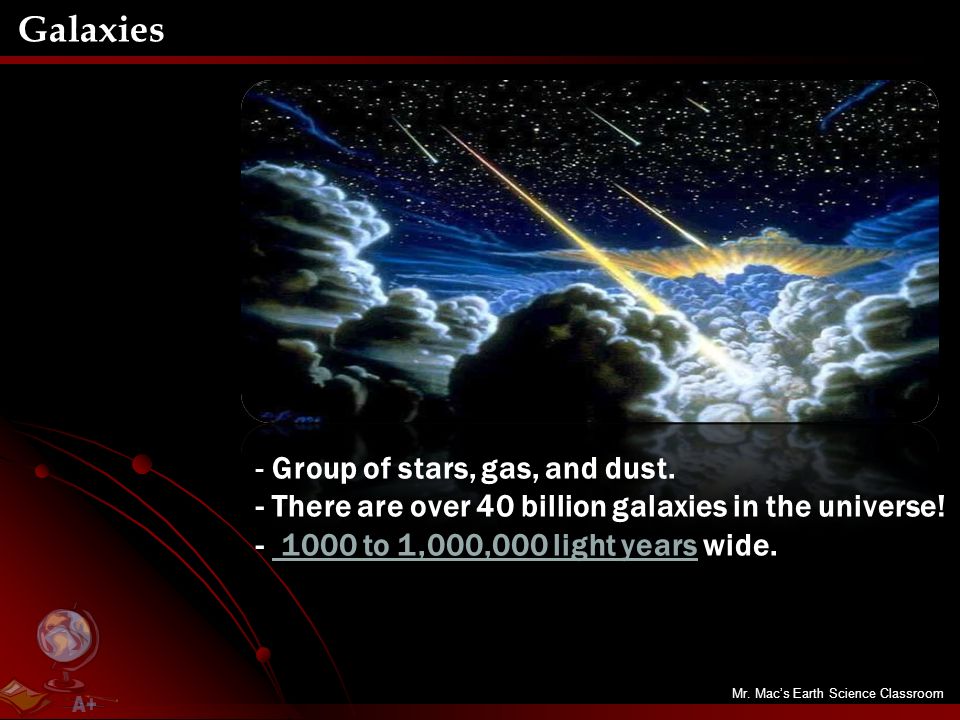 Galaxies

- Group of stars, gas, and dust.
- There are over 40 billion galaxies in the universe!
- 1000 to 1,000,000 light years wide.

A+

Mr. Mac's Earth Science Classroom